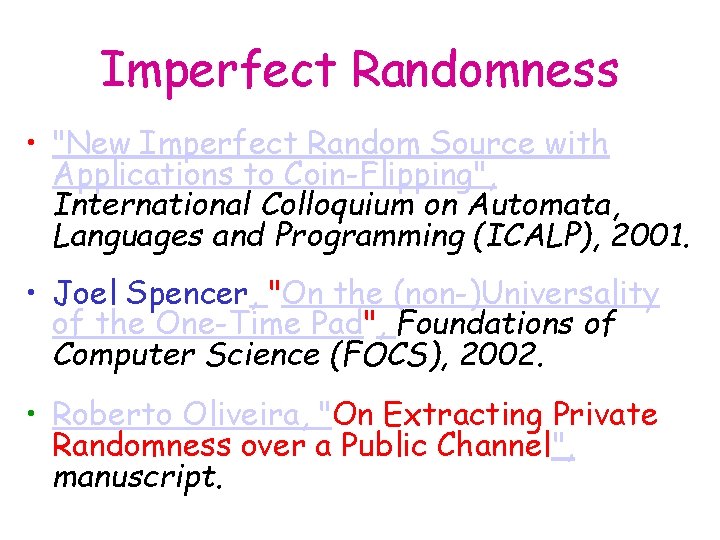 Imperfect Randomness

• "New Imperfect Random Source with Applications to Coin-Flipping", International Colloquium on Automata, Languages and Programming (ICALP), 2001.

• Joel Spencer, "On the (non-)Universality of the One-Time Pad", Foundations of Computer Science (FOCS), 2002.

• Roberto Oliveira, "On Extracting Private Randomness over a Public Channel", manuscript.